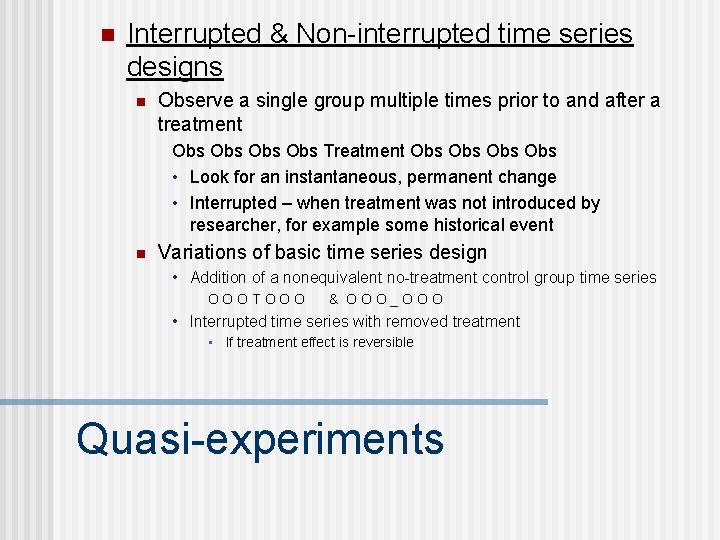 Interrupted & Non-interrupted time series designs

Observe a single group multiple times prior to and after a treatment

Obs Obs Obs Obs Treatment Obs Obs Obs Obs

• Look for an instantaneous, permanent change

• Interrupted – when treatment was not introduced by researcher, for example some historical event

Variations of basic time series design

• Addition of a nonequivalent no-treatment control group time series

O O O T O O O & O O O _ O O O

• Interrupted time series with removed treatment

• If treatment effect is reversible

Quasi-experiments